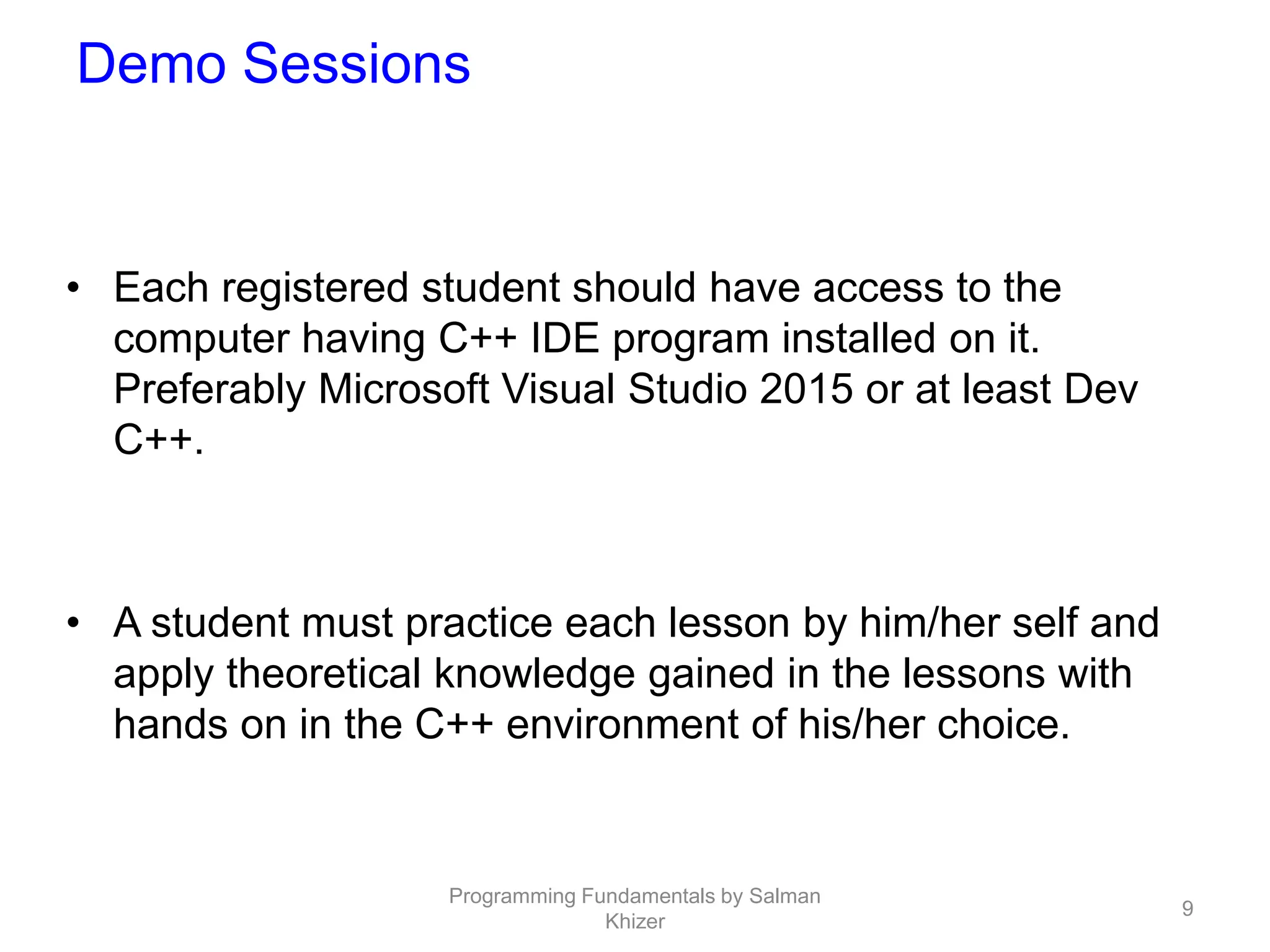 Demo Sessions

• Each registered student should have access to the computer having C++ IDE program installed on it. Preferably Microsoft Visual Studio 2015 or at least Dev C++.

• A student must practice each lesson by him/her self and apply theoretical knowledge gained in the lessons with hands on in the C++ environment of his/her choice.

Programming Fundamentals by Salman Khizer

9